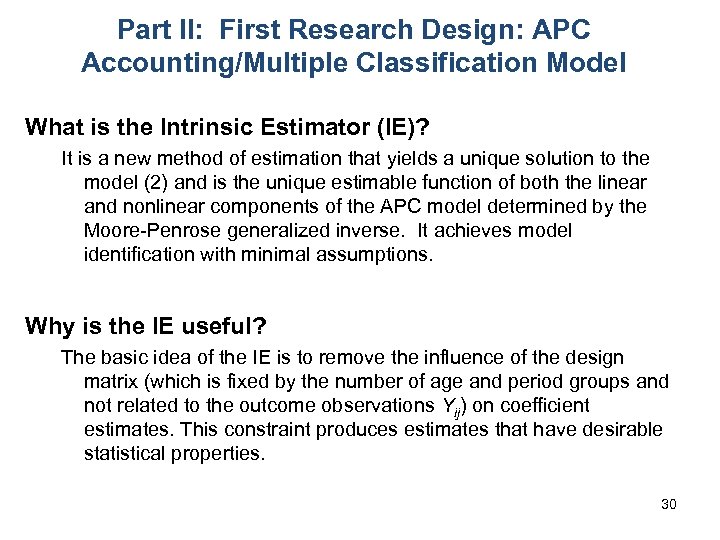 Part II: First Research Design: APC Accounting/Multiple Classification Model

What is the Intrinsic Estimator (IE)?

It is a new method of estimation that yields a unique solution to the model (2) and is the unique estimable function of both the linear and nonlinear components of the APC model determined by the Moore-Penrose generalized inverse. It achieves model identification with minimal assumptions.

Why is the IE useful?

The basic idea of the IE is to remove the influence of the design matrix (which is fixed by the number of age and period groups and not related to the outcome observations $Y_{ij}$) on coefficient estimates. This constraint produces estimates that have desirable statistical properties.

30